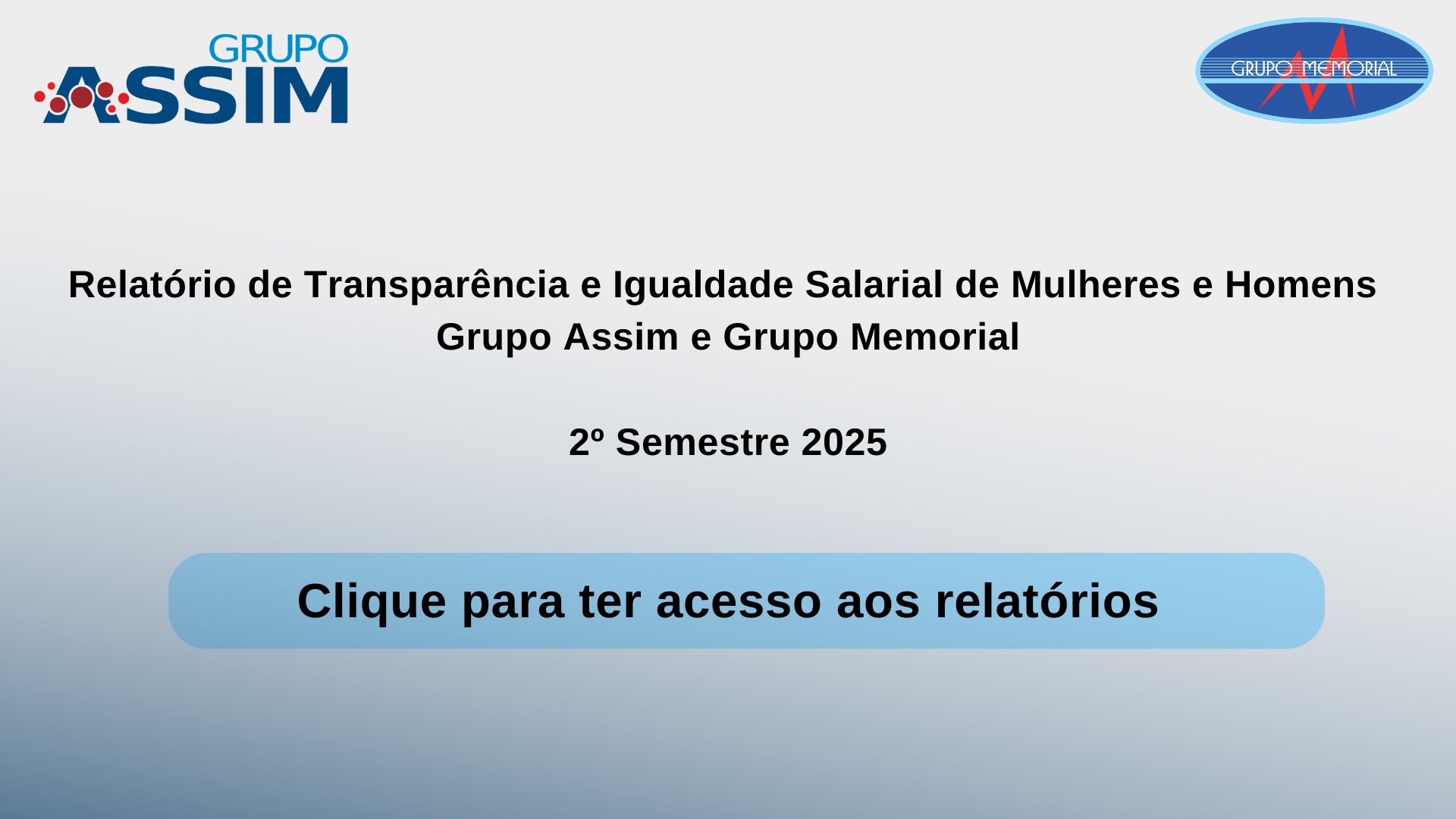 GRUPO ASSIM

GRUPO MEMORIAL

Relatório de Transparência e Igualdade Salarial de Mulheres e Homens
Grupo Assim e Grupo Memorial

2º Semestre 2025

Clique para ter acesso aos relatórios